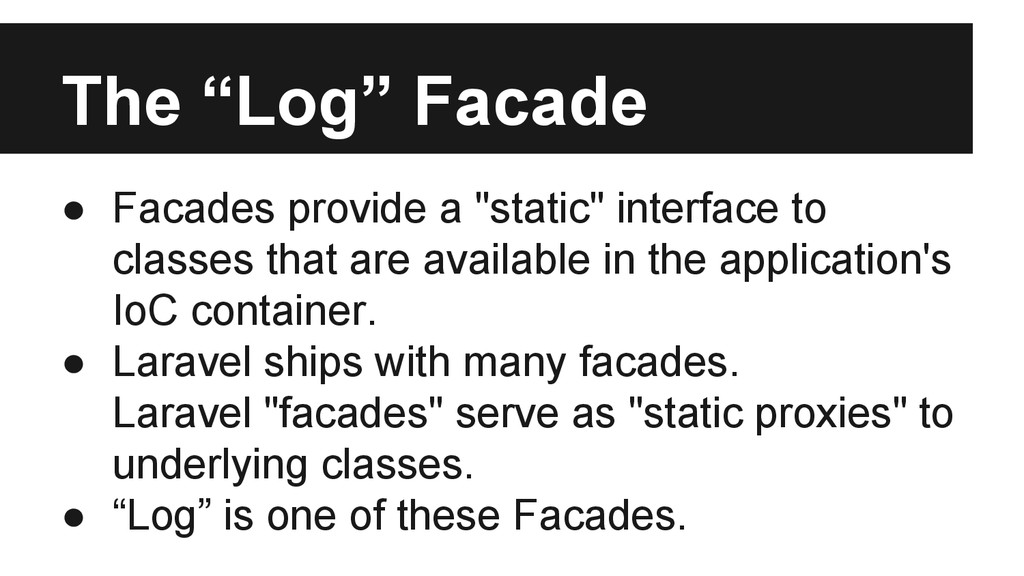 The “Log” Facade

● Facades provide a "static" interface to classes that are available in the application's IoC container.
● Laravel ships with many facades.
Laravel "facades" serve as "static proxies" to underlying classes.
● “Log” is one of these Facades.